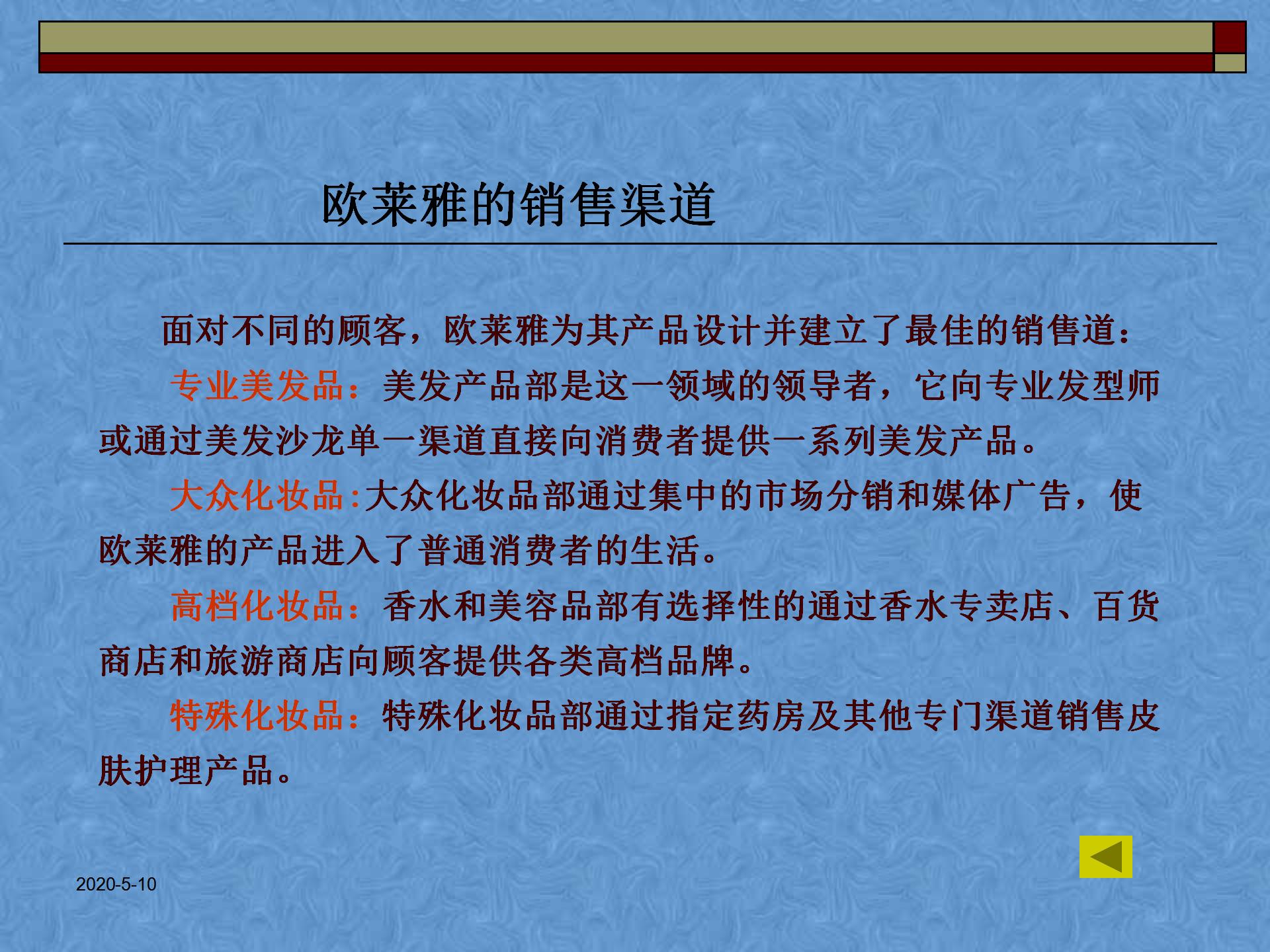 欧莱雅的销售渠道

面对不同的顾客，欧莱雅为其产品设计并建立了最佳的销售道：

专业美发品：美发产品部是这一领域的领导者，它向专业发型师或通过美发沙龙单一渠道直接向消费者提供一系列美发产品。

大众化妆品:大众化妆品部通过集中的市场分销和媒体广告，使欧莱雅的产品进入了普通消费者的生活。

高档化妆品：香水和美容品部有选择性的通过香水专卖店、百货商店和旅游商店向顾客提供各类高档品牌。

特殊化妆品：特殊化妆品部通过指定药房及其他专门渠道销售皮肤护理产品。

2020-5-10